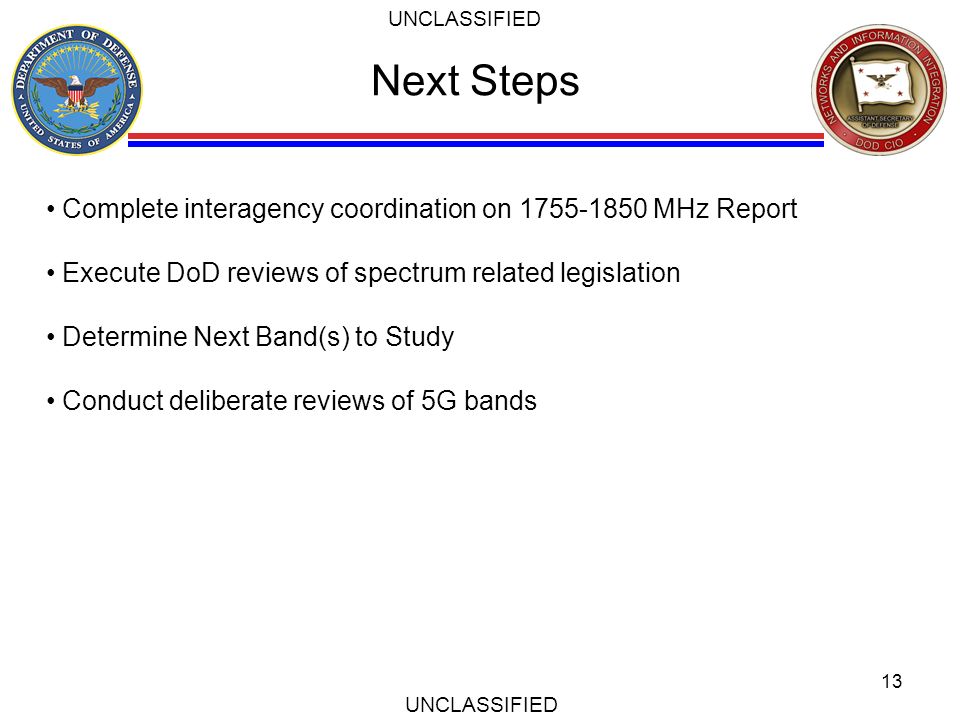 UNCLASSIFIED

DEPARTMENT OF DEFENSE
UNITED STATES OF AMERICA

Next Steps

NETWORKS AND INFORMATION INTEGRATION
ASSISTANT SECRETARY OF DEFENSE
DOD CIO

• Complete interagency coordination on 1755-1850 MHz Report

• Execute DoD reviews of spectrum related legislation

• Determine Next Band(s) to Study

• Conduct deliberate reviews of 5G bands

13

UNCLASSIFIED